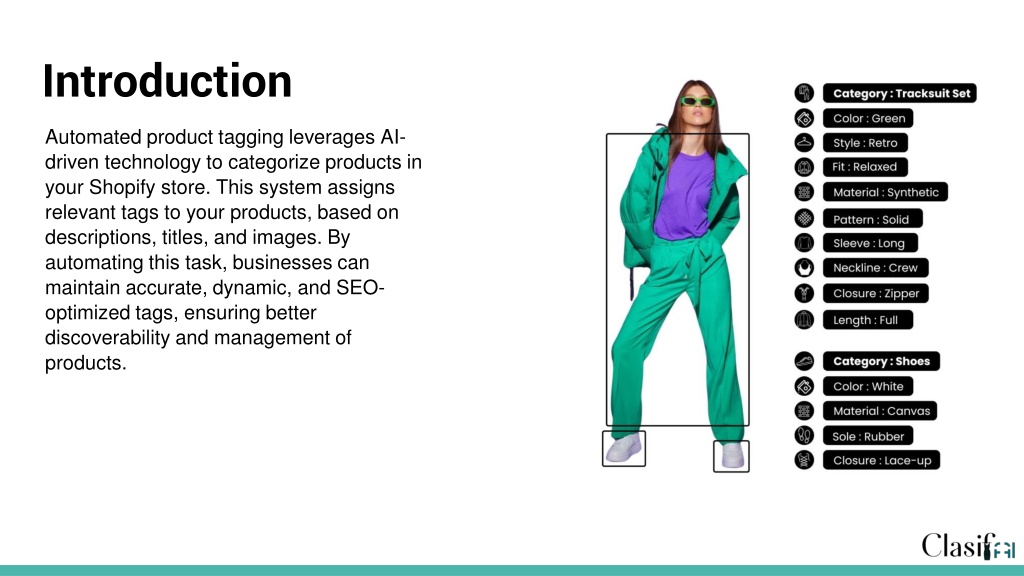 Introduction

Automated product tagging leverages AI-driven technology to categorize products in your Shopify store. This system assigns relevant tags to your products, based on descriptions, titles, and images. By automating this task, businesses can maintain accurate, dynamic, and SEO-optimized tags, ensuring better discoverability and management of products.

Category : Tracksuit Set
Color : Green
Style : Retro
Fit : Relaxed
Material : Synthetic
Pattern : Solid
Sleeve : Long
Neckline : Crew
Closure : Zipper
Length : Full

Category : Shoes
Color : White
Material : Canvas
Sole : Rubber
Closure : Lace-up

Clasifai